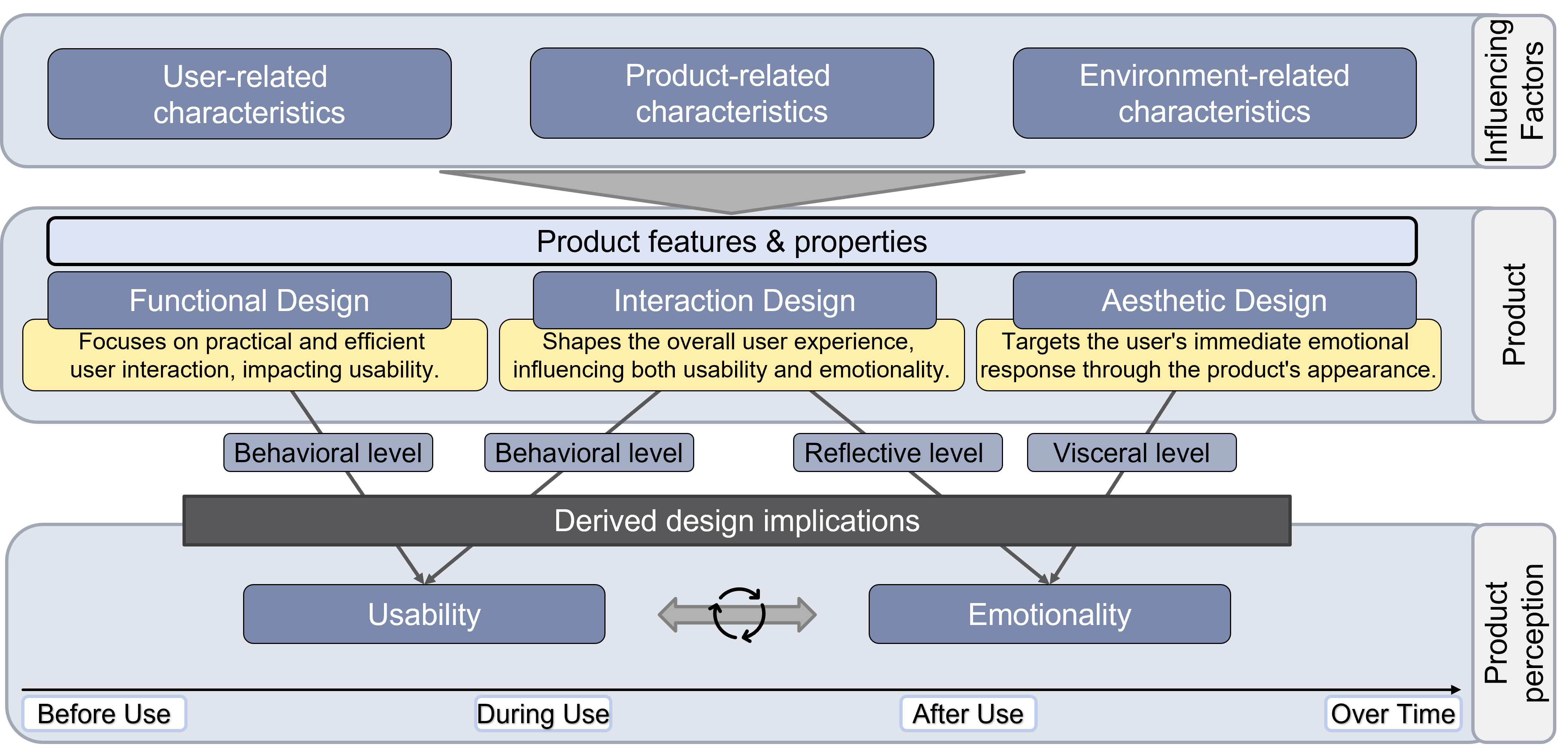 User-related characteristics

Product-related characteristics

Environment-related characteristics

Influencing Factors

Product features & properties

Functional Design

Focuses on practical and efficient user interaction, impacting usability.

Interaction Design

Shapes the overall user experience, influencing both usability and emotionality.

Aesthetic Design

Targets the user's immediate emotional response through the product's appearance.

Product

Behavioral level

Behavioral level

Reflective level

Visceral level

Derived design implications

Usability

Emotionality

Product perception

Before Use

During Use

After Use

Over Time